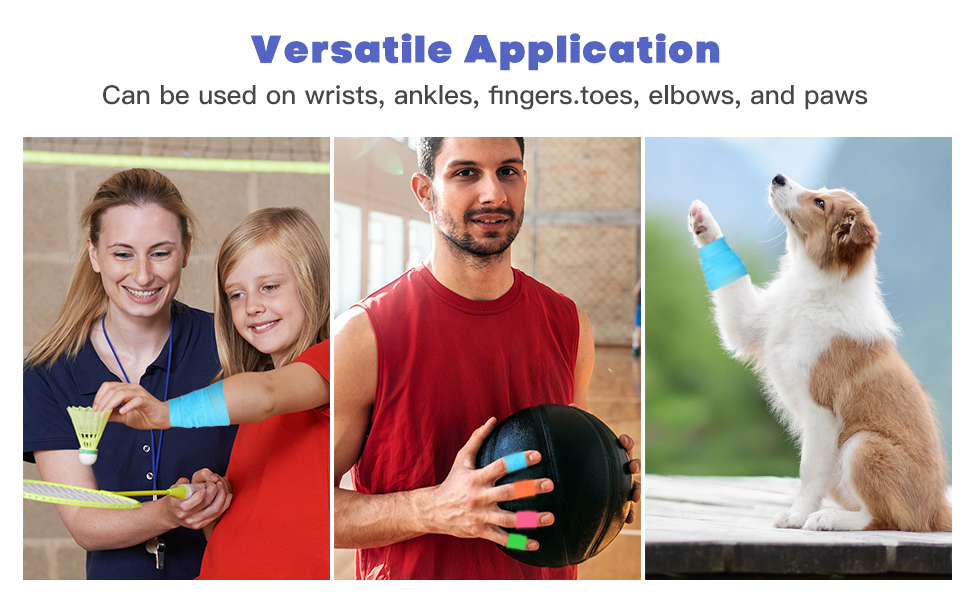 Versatile Application

Can be used on wrists, ankles, fingers.toes, elbows, and paws